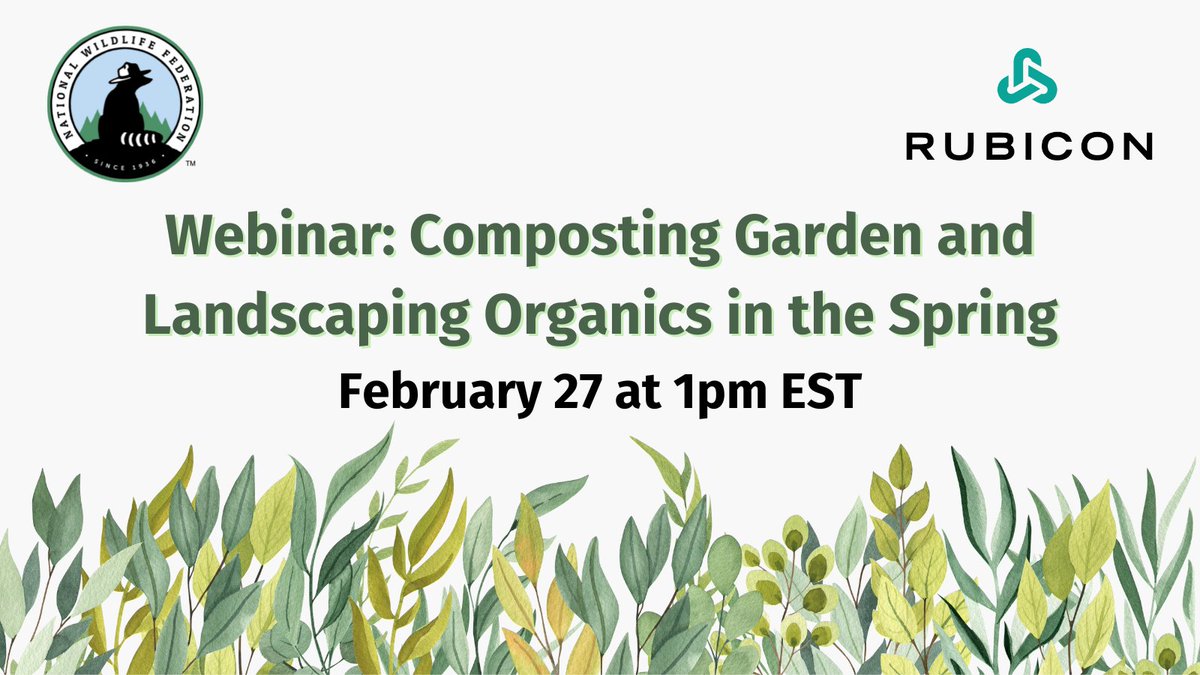 NATIONAL WILDLIFE FEDERATION
SINCE 1936
™

RUBICON

Webinar: Composting Garden and Landscaping Organics in the Spring

February 27 at 1pm EST